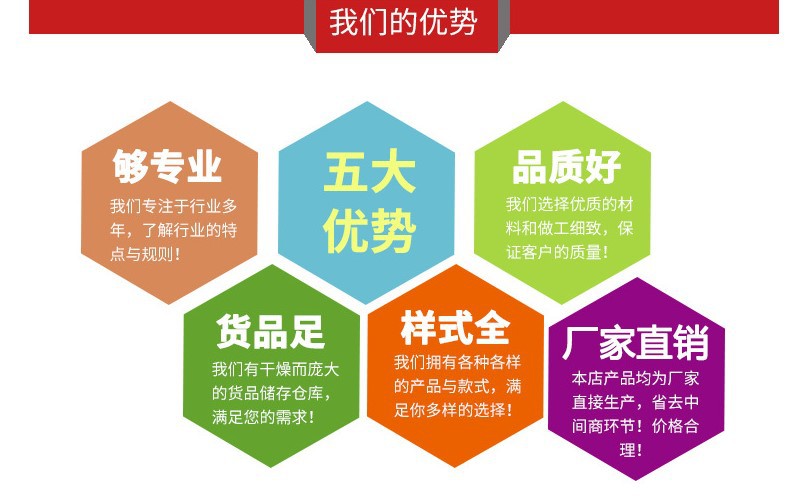 我们的优势

够专业

我们专注于行业多年，了解行业的特点与规则！

五大优势

品质好

我们选择优质的材料和做工细致，保证客户的质量！

货品足

我们有干燥而庞大的货品储存仓库，满足您的需求！

样式全

我们拥有各种各样的产品与款式，满足你多样的选择！

厂家直销

本店产品均为厂家直接生产，省去中间商环节！价格合理！